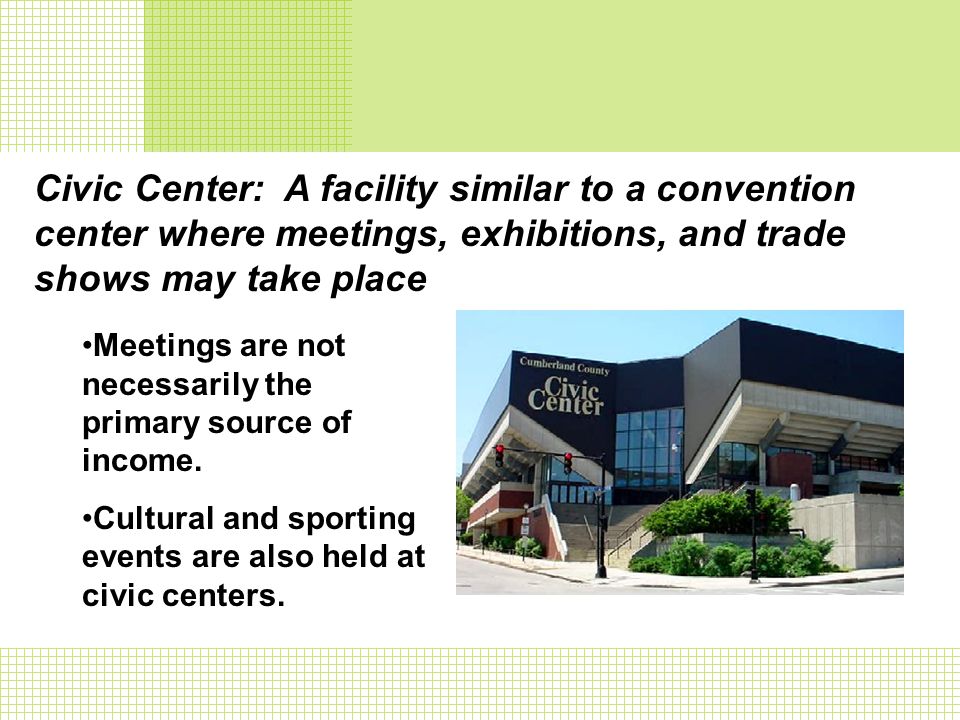 Civic Center: A facility similar to a convention center where meetings, exhibitions, and trade shows may take place

•Meetings are not necessarily the primary source of income.

•Cultural and sporting events are also held at civic centers.

Cumberland County Civic Center